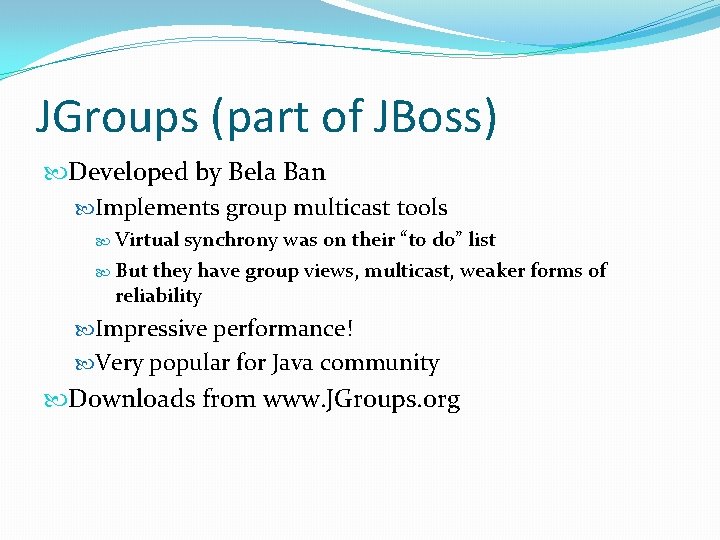 JGroups (part of JBoss)

Developed by Bela Ban

Implements group multicast tools

Virtual synchrony was on their “to do” list

But they have group views, multicast, weaker forms of reliability

Impressive performance!

Very popular for Java community

Downloads from www.JGroups.org